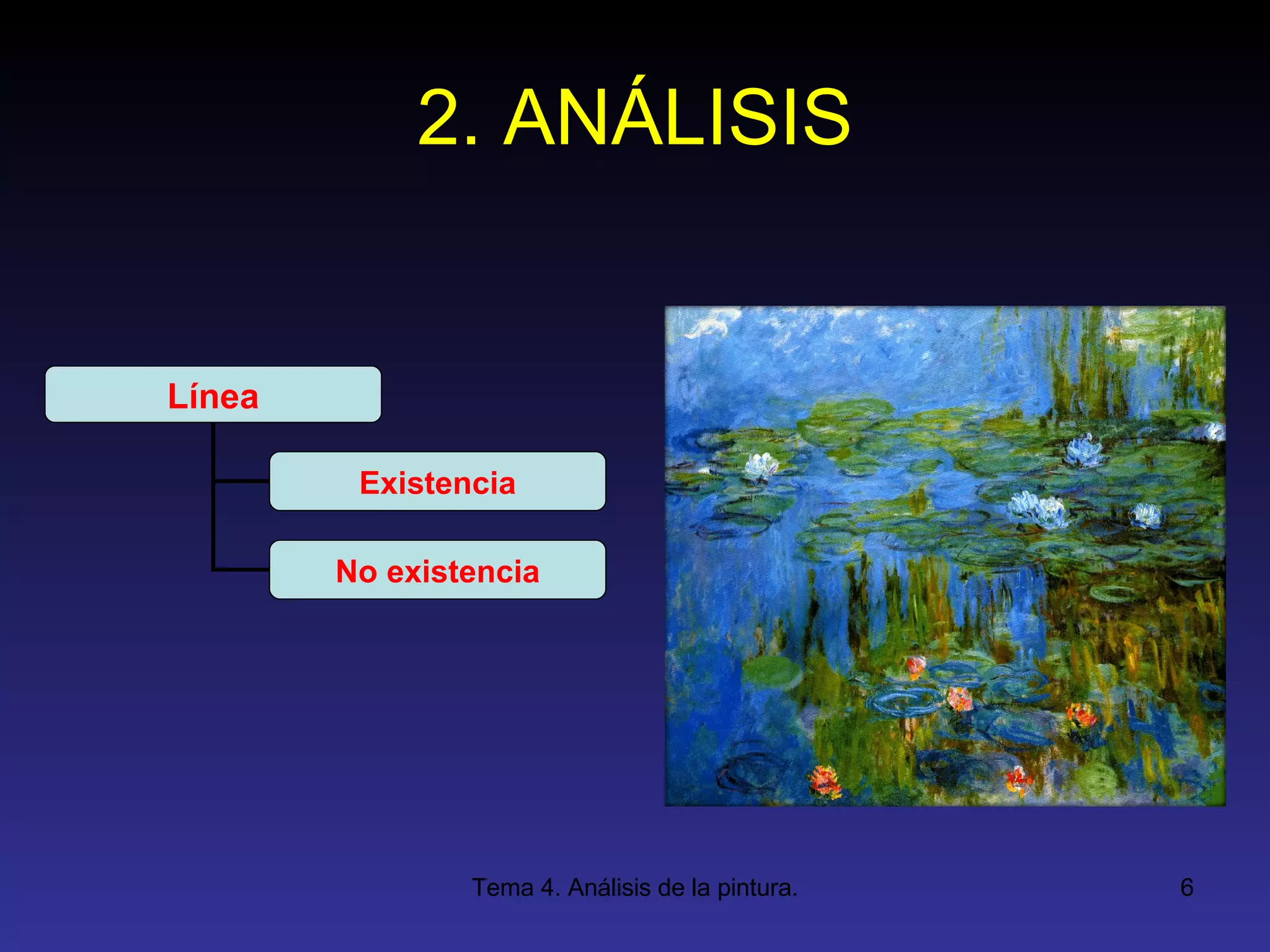 2. ANÁLISIS

Línea

Existencia

No existencia

Tema 4. Análisis de la pintura.

6